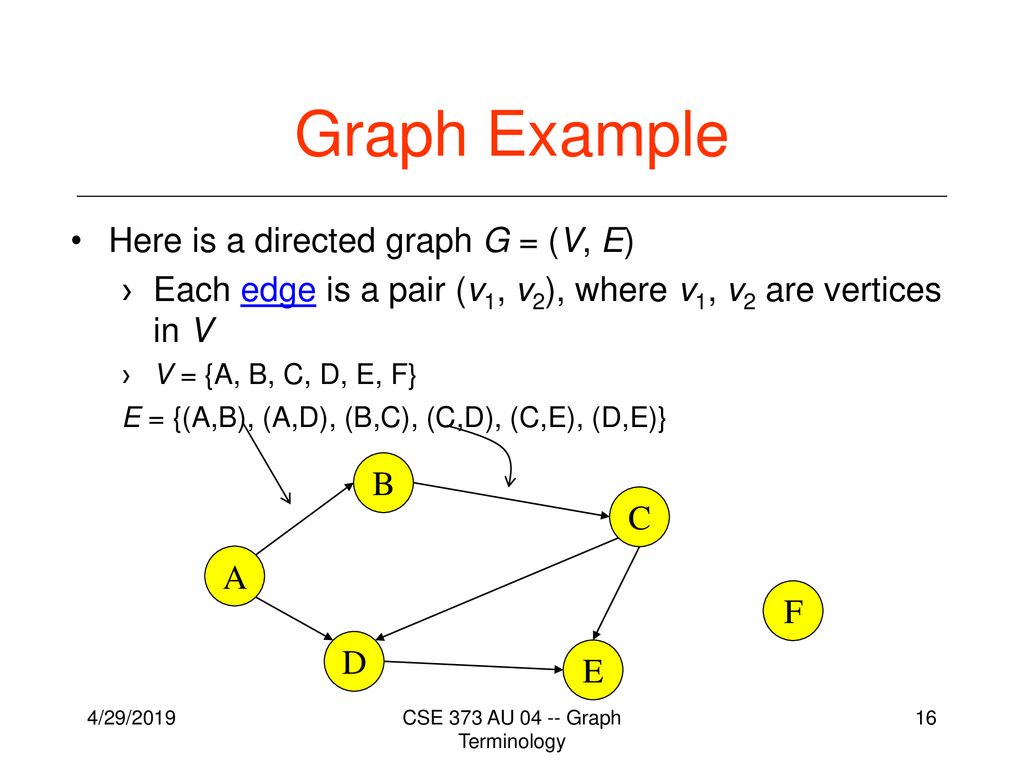 Graph Example

• Here is a directed graph $G = (V, E)$

› Each edge is a pair $(v_1, v_2)$, where $v_1$, $v_2$ are vertices in $V$

› $V$ = {A, B, C, D, E, F}

$E$ = {(A,B), (A,D), (B,C), (C,D), (C,E), (D,E)}

B

C

A

F

D

E

4/29/2019

CSE 373 AU 04 -- Graph Terminology

16